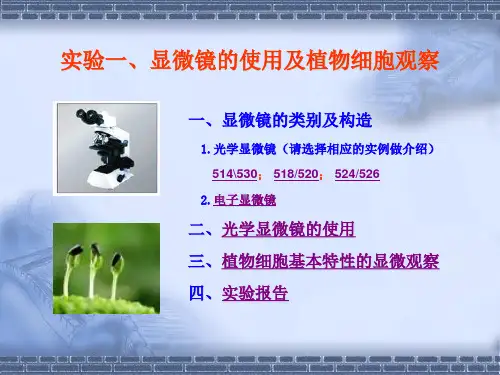 实验一、显微镜的使用及植物细胞观察

一、显微镜的类别及构造

1. 光学显微镜（请选择相应的实例做介绍）

514\530； 518/520； 524/526

2. 电子显微镜

二、光学显微镜的使用

三、植物细胞基本特性的显微观察

四、实验报告